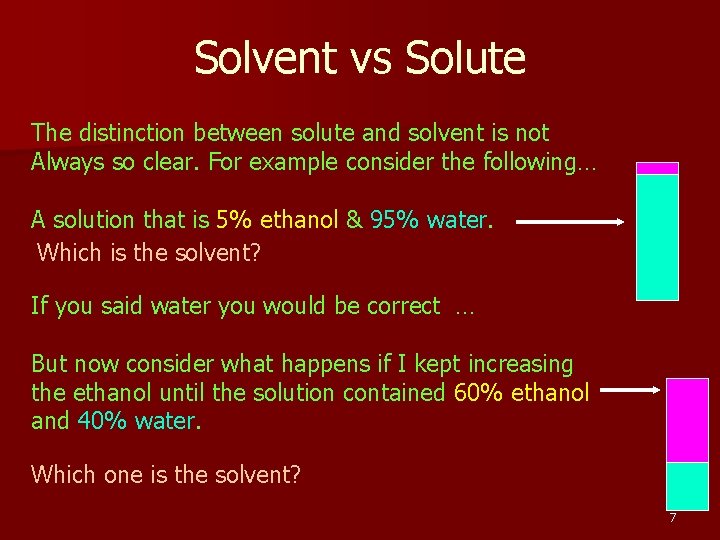 Solvent vs Solute

The distinction between solute and solvent is not Always so clear. For example consider the following…

A solution that is 5% ethanol & 95% water. Which is the solvent?

If you said water you would be correct …

But now consider what happens if I kept increasing the ethanol until the solution contained 60% ethanol and 40% water.

Which one is the solvent?

7